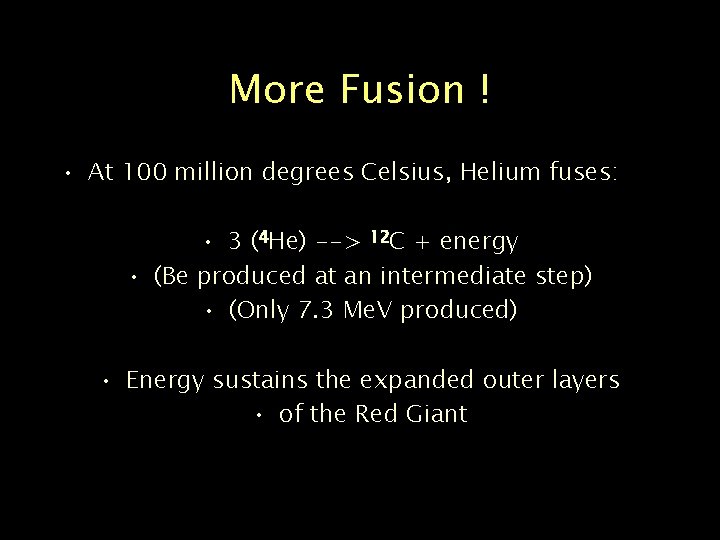 More Fusion !

• At 100 million degrees Celsius, Helium fuses:

• 3 ($^4$He) --> $^{12}$C + energy
• (Be produced at an intermediate step)
• (Only 7.3 MeV produced)

• Energy sustains the expanded outer layers
• of the Red Giant